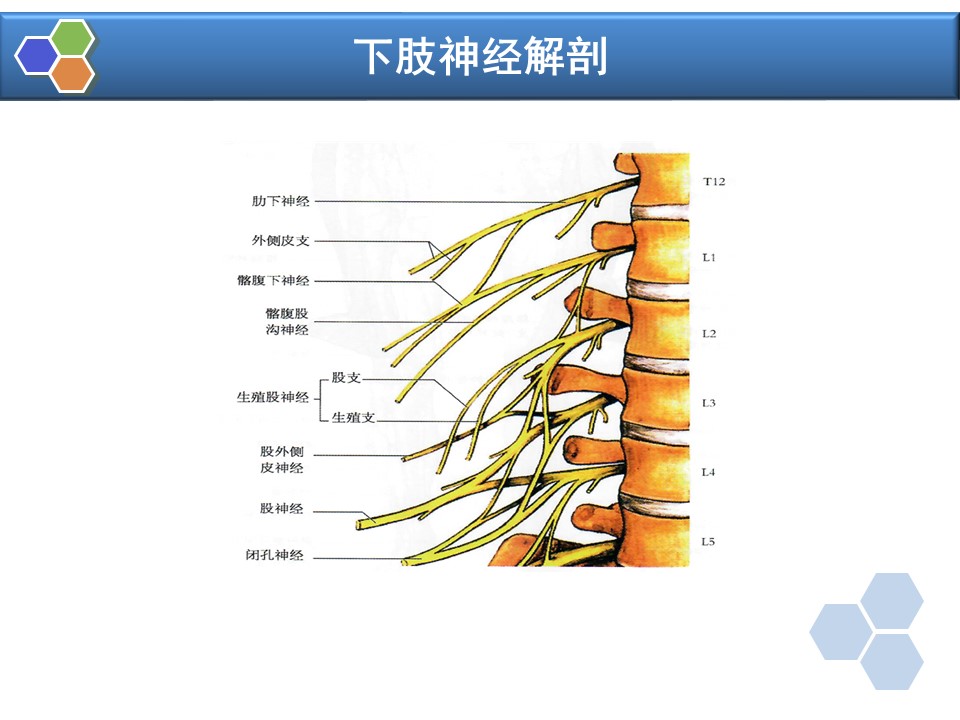 下肢神经解剖

肋下神经
外侧皮支
髂腹下神经
髂腹股沟神经
生殖股神经
股支
生殖支
股外侧皮神经
股神经
闭孔神经

T12
L1
L2
L3
L4
L5